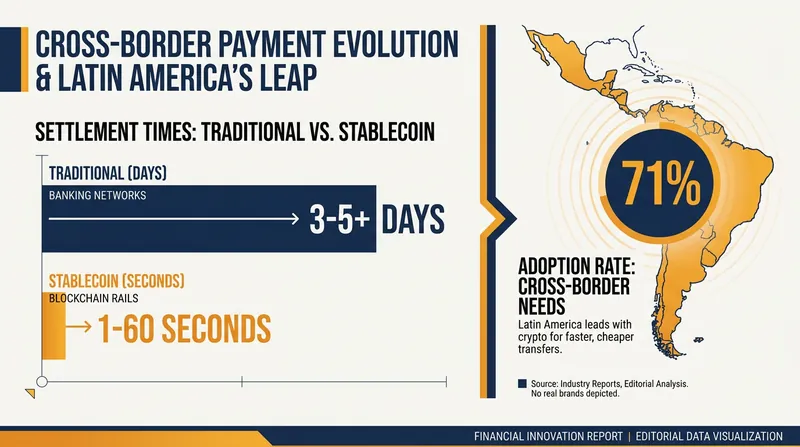 CROSS-BORDER PAYMENT EVOLUTION & LATIN AMERICA'S LEAP

SETTLEMENT TIMES: TRADITIONAL VS. STABLECOIN

TRADITIONAL (DAYS)
BANKING NETWORKS
3-5+ DAYS

STABLECOIN (SECONDS)
BLOCKCHAIN RAILS
1-60 SECONDS

71%

ADOPTION RATE: CROSS-BORDER NEEDS
Latin America leads with crypto for faster, cheaper transfers.

Source: Industry Reports, Editorial Analysis. No real brands depicted.

FINANCIAL INNOVATION REPORT | EDITORIAL DATA VISUALIZATION